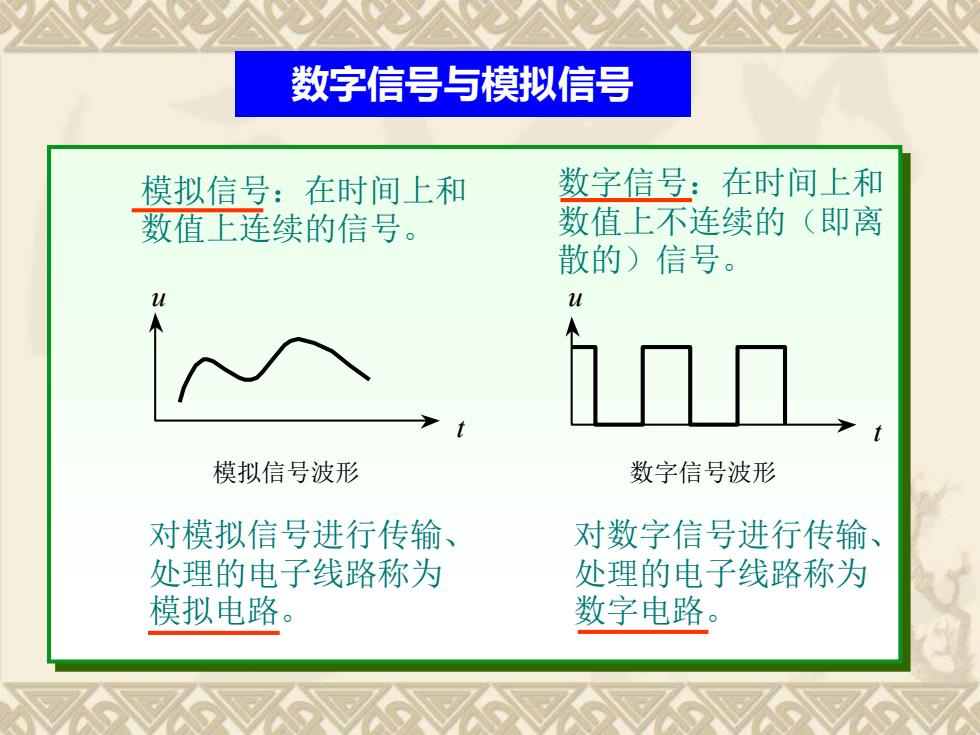 数字信号与模拟信号

模拟信号：在时间上和数值上连续的信号。

$u$

$t$

模拟信号波形

对模拟信号进行传输、处理的电子线路称为模拟电路。

数字信号：在时间上和数值上不连续的（即离散的）信号。

$u$

$t$

数字信号波形

对数字信号进行传输、处理的电子线路称为数字电路。